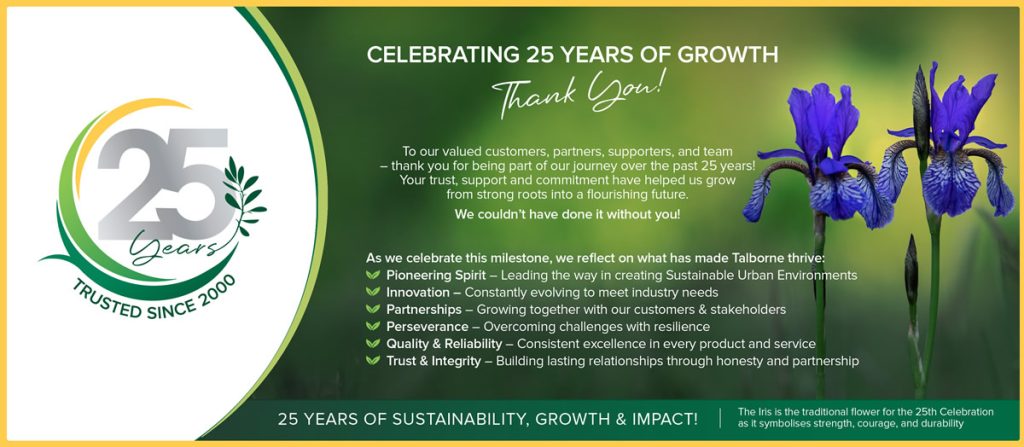 25
Years
TRUSTED SINCE 2000

CELEBRATING 25 YEARS OF GROWTH

Thank You!

To our valued customers, partners, supporters, and team – thank you for being part of our journey over the past 25 years! Your trust, support and commitment have helped us grow from strong roots into a flourishing future.

We couldn't have done it without you!

As we celebrate this milestone, we reflect on what has made Talborne thrive:
Pioneering Spirit – Leading the way in creating Sustainable Urban Environments
Innovation – Constantly evolving to meet industry needs
Partnerships – Growing together with our customers & stakeholders
Perseverance – Overcoming challenges with resilience
Quality & Reliability – Consistent excellence in every product and service
Trust & Integrity – Building lasting relationships through honesty and partnership

25 YEARS OF SUSTAINABILITY, GROWTH & IMPACT!

The Iris is the traditional flower for the 25th Celebration as it symbolises strength, courage, and durability